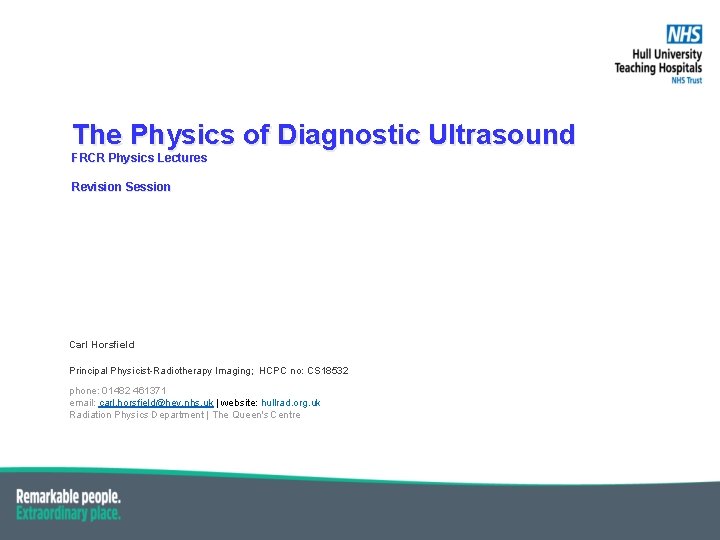 NHS
Hull University Teaching Hospitals
NHS Trust

The Physics of Diagnostic Ultrasound
FRCR Physics Lectures

Revision Session

Carl Horsfield

Principal Physicist-Radiotherapy Imaging; HCPC no: CS18532

phone: 01482 461371
email: carl.horsfield@hey.nhs.uk | website: hullrad.org.uk
Radiation Physics Department | The Queen's Centre

Remarkable people.
Extraordinary place.